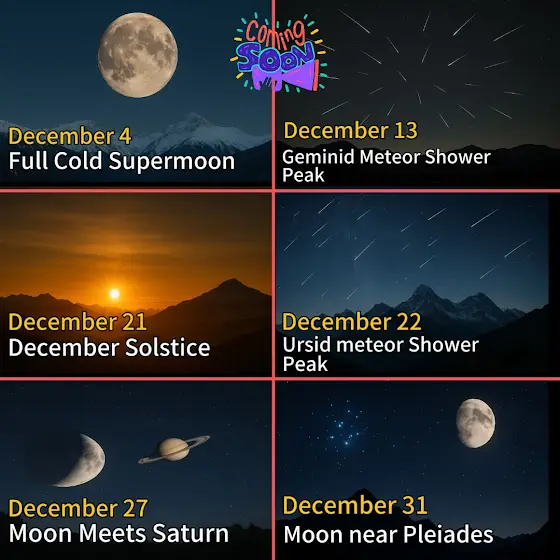 Coming SOON

December 4
Full Cold Supermoon

December 13
Geminid Meteor Shower Peak

December 21
December Solstice

December 22
Ursid meteor Shower Peak

December 27
Moon Meets Saturn

December 31
Moon near Pleiades